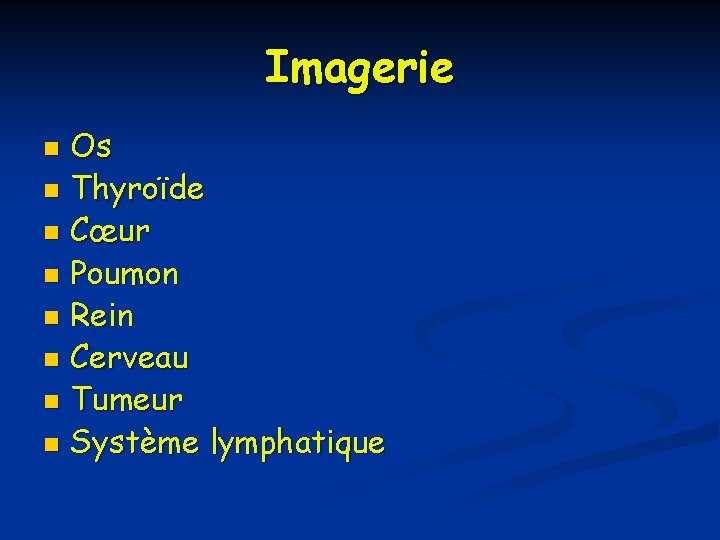 Imagerie

- Os
- Thyroïde
- Cœur
- Poumon
- Rein
- Cerveau
- Tumeur
- Système lymphatique